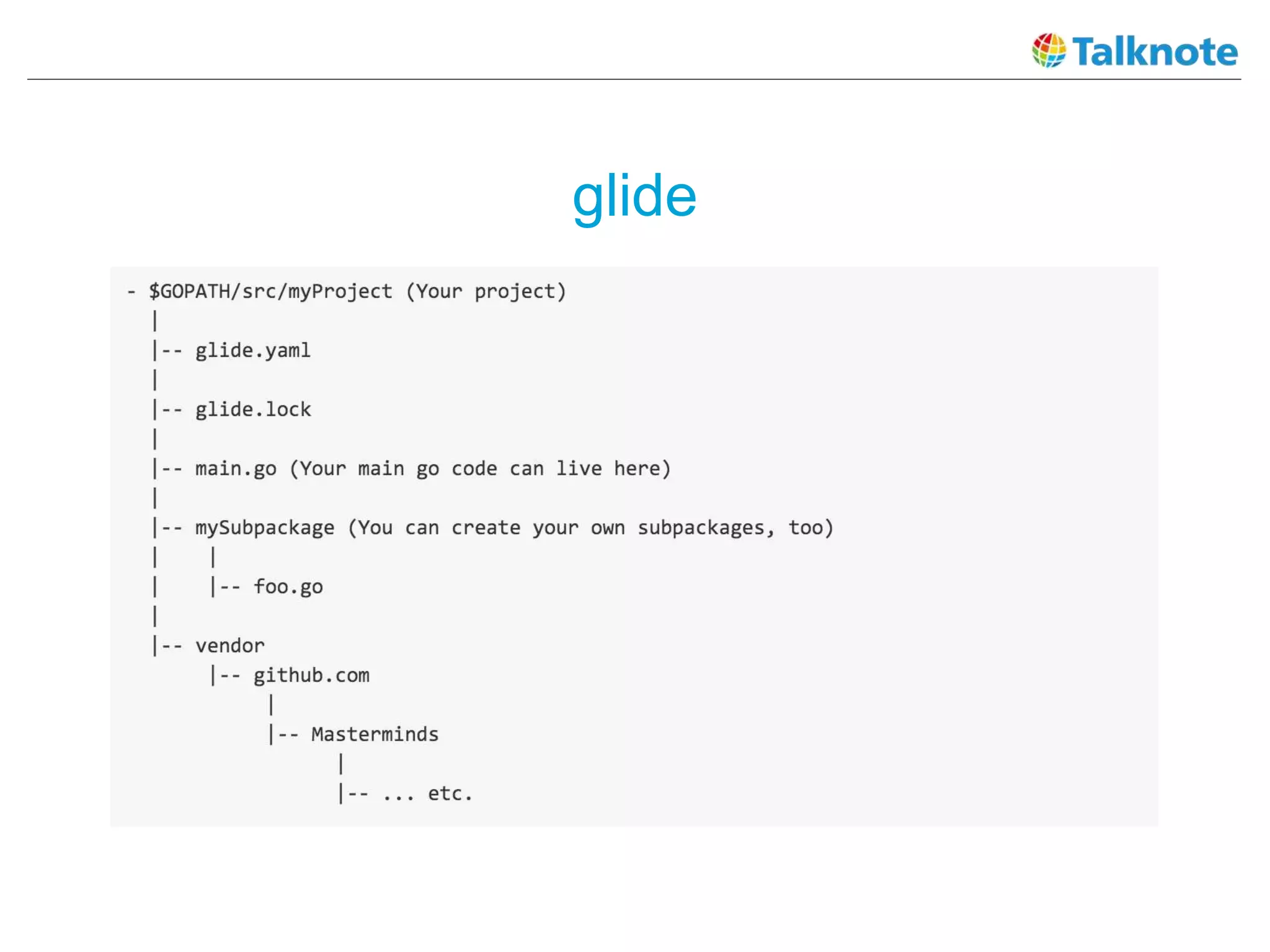 Talknote

glide

- $GOPATH/src/myProject (Your project)
  |
  |-- glide.yaml
  |
  |-- glide.lock
  |
  |-- main.go (Your main go code can live here)
  |
  |-- mySubpackage (You can create your own subpackages, too)
  |     |
  |     |-- foo.go
  |
  |-- vendor
       |-- github.com
            |
            |-- Masterminds
                  |
                  |-- ... etc.